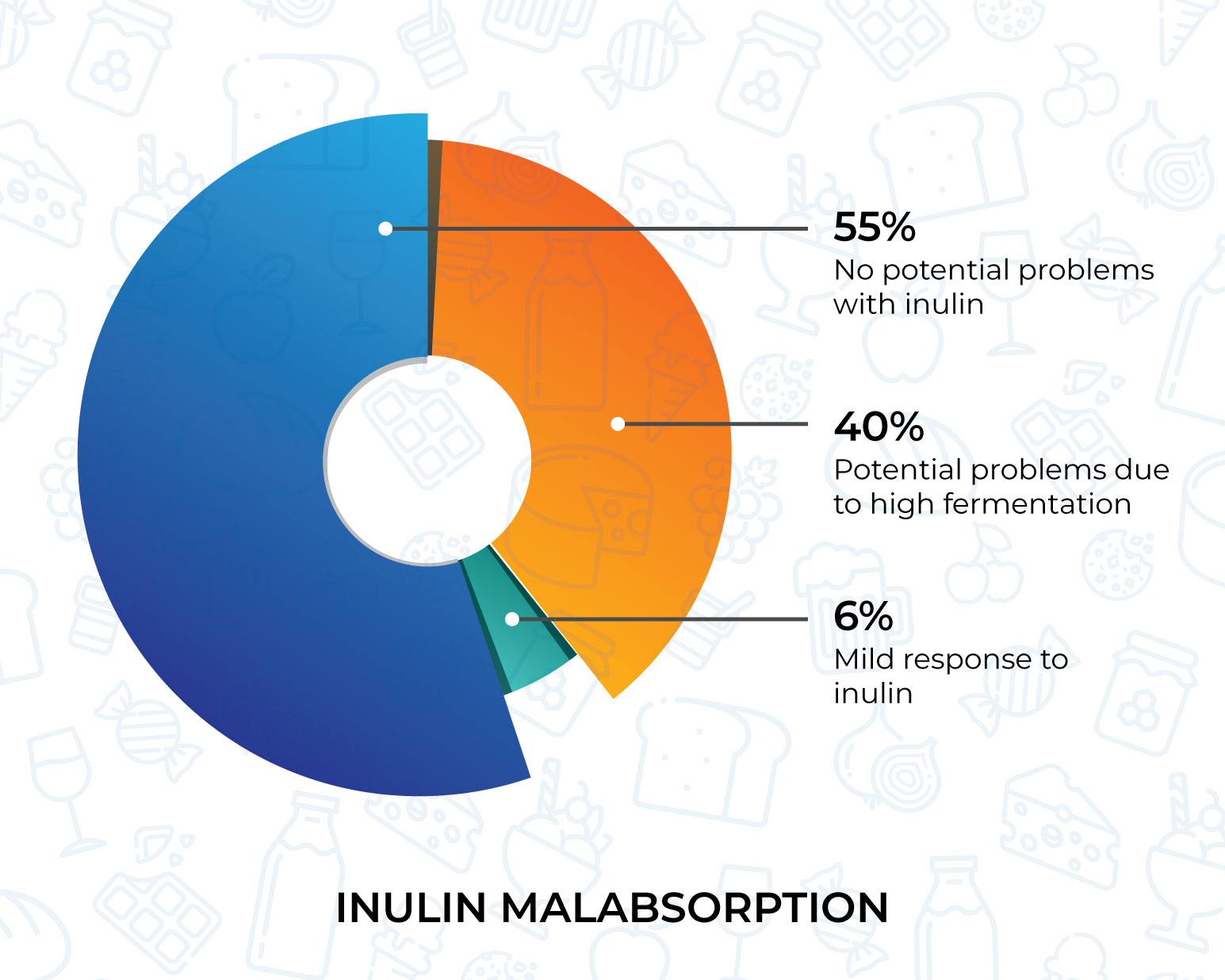 55%
No potential problems with inulin

40%
Potential problems due to high fermentation

6%
Mild response to inulin

INULIN MALABSORPTION